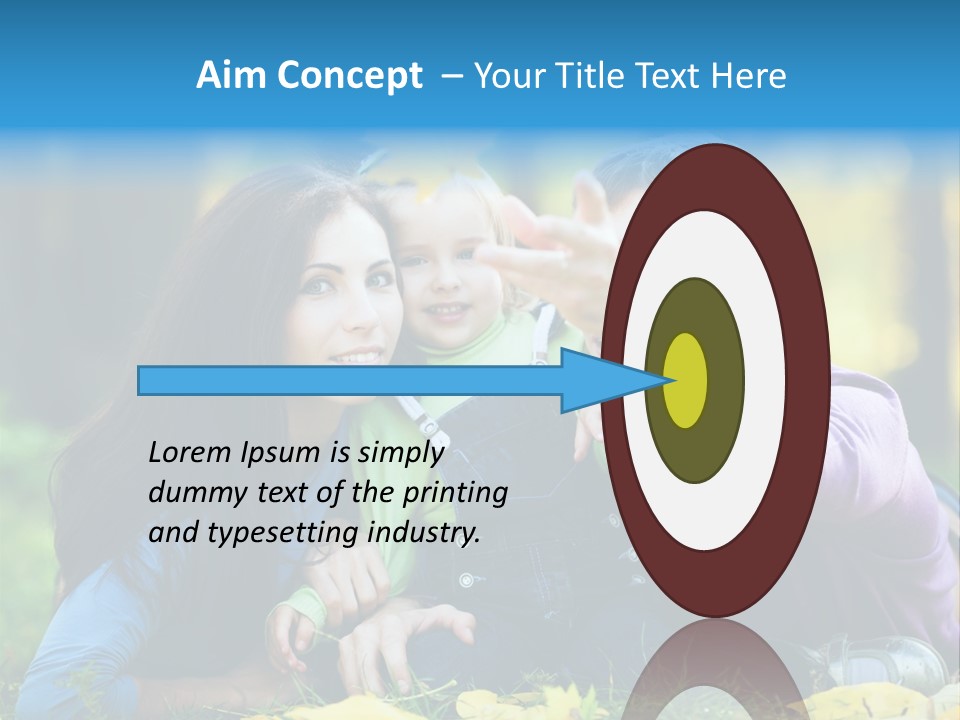 Aim Concept – Your Title Text Here

Lorem Ipsum is simply dummy text of the printing and typesetting industry.